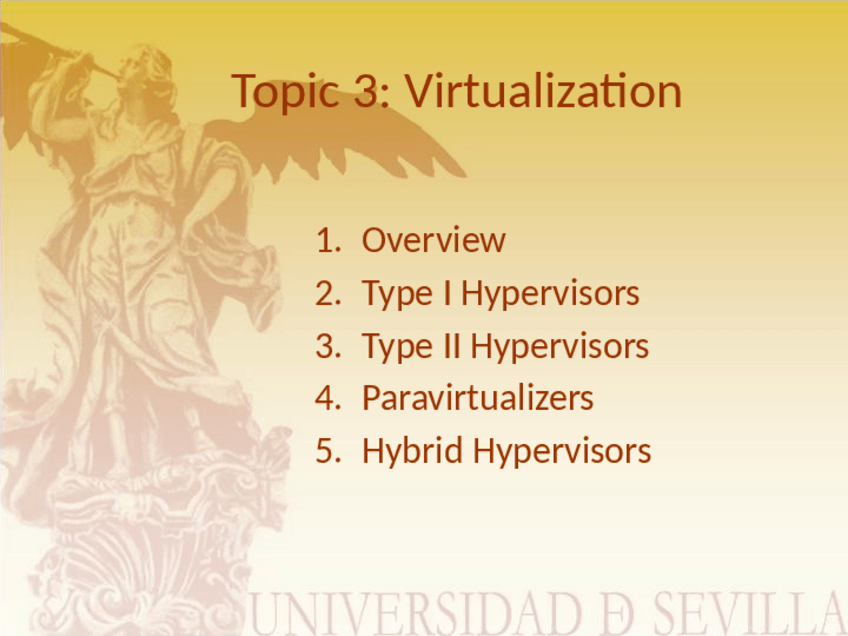 Topic 3: Virtualization

1. Overview
2. Type I Hypervisors
3. Type II Hypervisors
4. Paravirtualizers
5. Hybrid Hypervisors

UNIVERSIDAD Ð SEVILLA